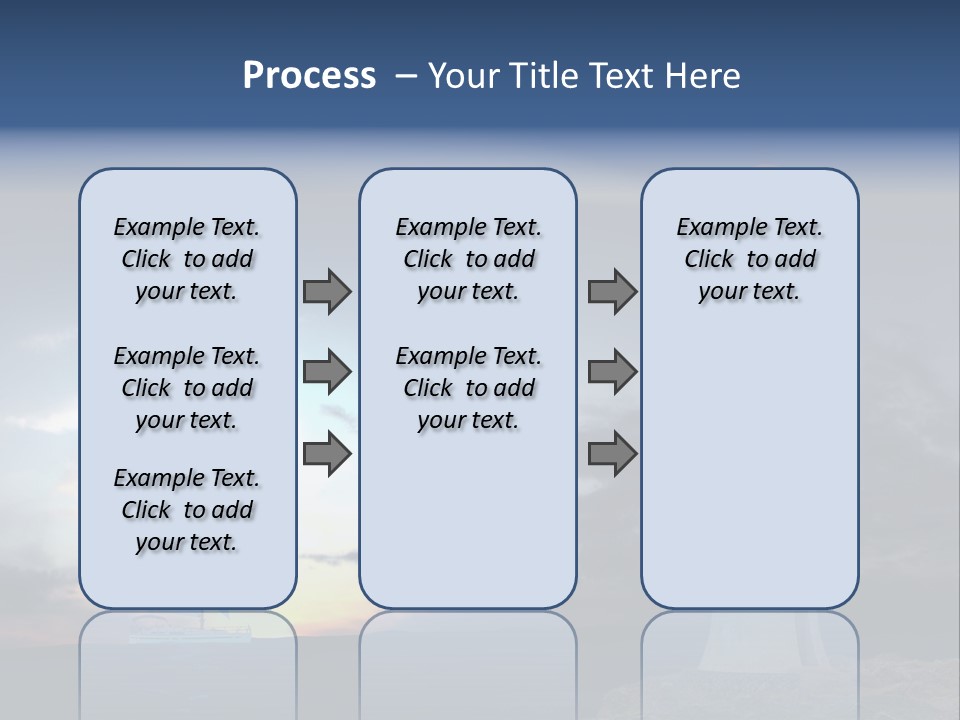 Process – Your Title Text Here

Example Text. Click to add your text.

Example Text. Click to add your text.

Example Text. Click to add your text.

Example Text. Click to add your text.

Example Text. Click to add your text.

Example Text. Click to add your text.